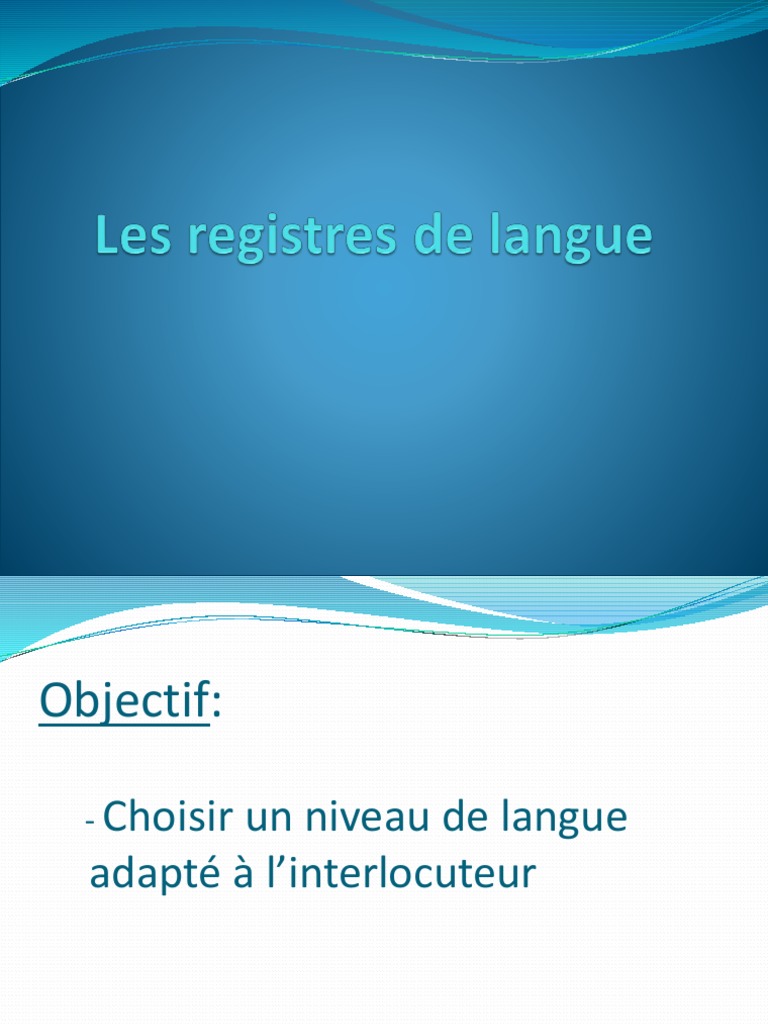 Les registres de langue

Objectif:

- Choisir un niveau de langue adapté à l’interlocuteur